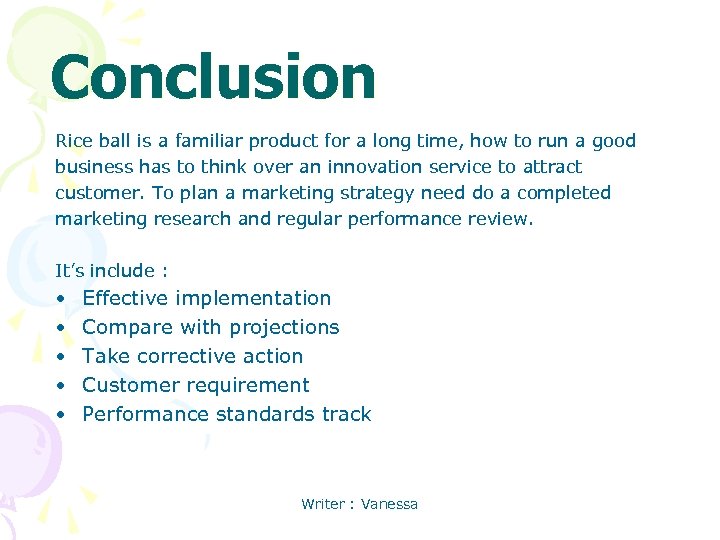 Conclusion

Rice ball is a familiar product for a long time, how to run a good business has to think over an innovation service to attract customer. To plan a marketing strategy need do a completed marketing research and regular performance review.

It's include :
• Effective implementation
• Compare with projections
• Take corrective action
• Customer requirement
• Performance standards track

Writer : Vanessa